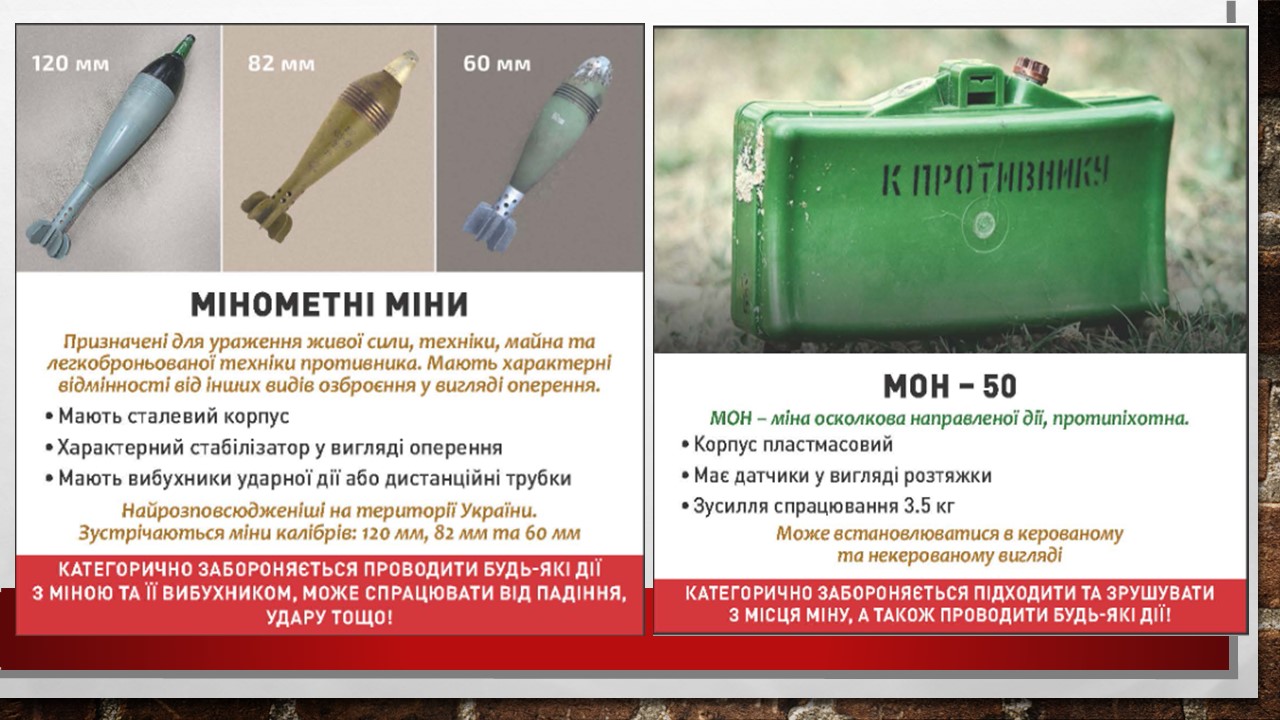 120 мм

82 мм

60 мм

МІНОМЕТНІ МІНИ

Призначені для ураження живої сили, техніки, майна та легкоброньованої техніки противника. Мають характерні відмінності від інших видів озброєння у вигляді оперення.

• Мають сталевий корпус
• Характерний стабілізатор у вигляді оперення
• Мають вибухники ударної дії або дистанційні трубки

Найрозповсюдженіші на території України. Зустрічаються міни калібрів: 120 мм, 82 мм та 60 мм

КАТЕГОРИЧНО ЗАБОРОНЯЄТЬСЯ ПРОВОДИТИ БУДЬ-ЯКІ ДІЇ З МІНОЮ ТА ЇЇ ВИБУХНИКОМ, МОЖЕ СПРАЦЮВАТИ ВІД ПАДІННЯ, УДАРУ ТОЩО!

К ПРОТИВНИКУ

МОН – 50

МОН – міна осколкова направленої дії, протипіхотна.

• Корпус пластмасовий
• Має датчики у вигляді розтяжки
• Зусилля спрацювання 3.5 кг

Може встановлюватися в керованому та некерованому вигляді

КАТЕГОРИЧНО ЗАБОРОНЯЄТЬСЯ ПІДХОДИТИ ТА ЗРУШУВАТИ З МІСЦЯ МІНУ, А ТАКОЖ ПРОВОДИТИ БУДЬ-ЯКІ ДІЇ!